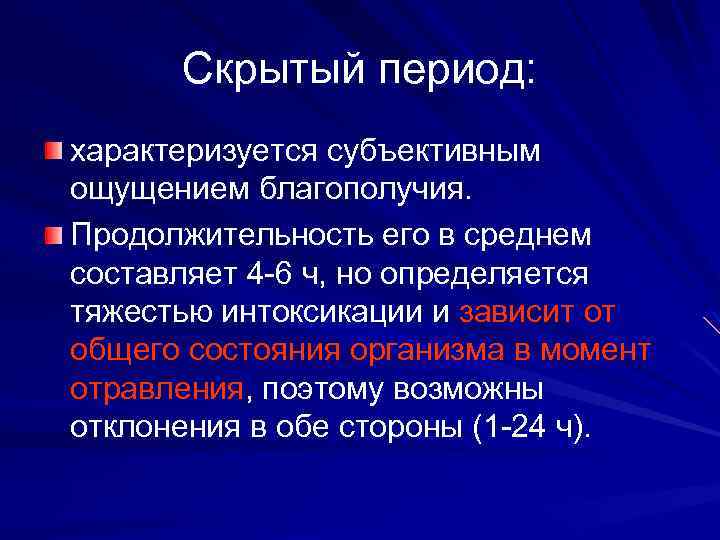 Скрытый период:

характеризуется субъективным ощущением благополучия.

Продолжительность его в среднем составляет 4-6 ч, но определяется тяжестью интоксикации и зависит от общего состояния организма в момент отравления, поэтому возможны отклонения в обе стороны (1-24 ч).